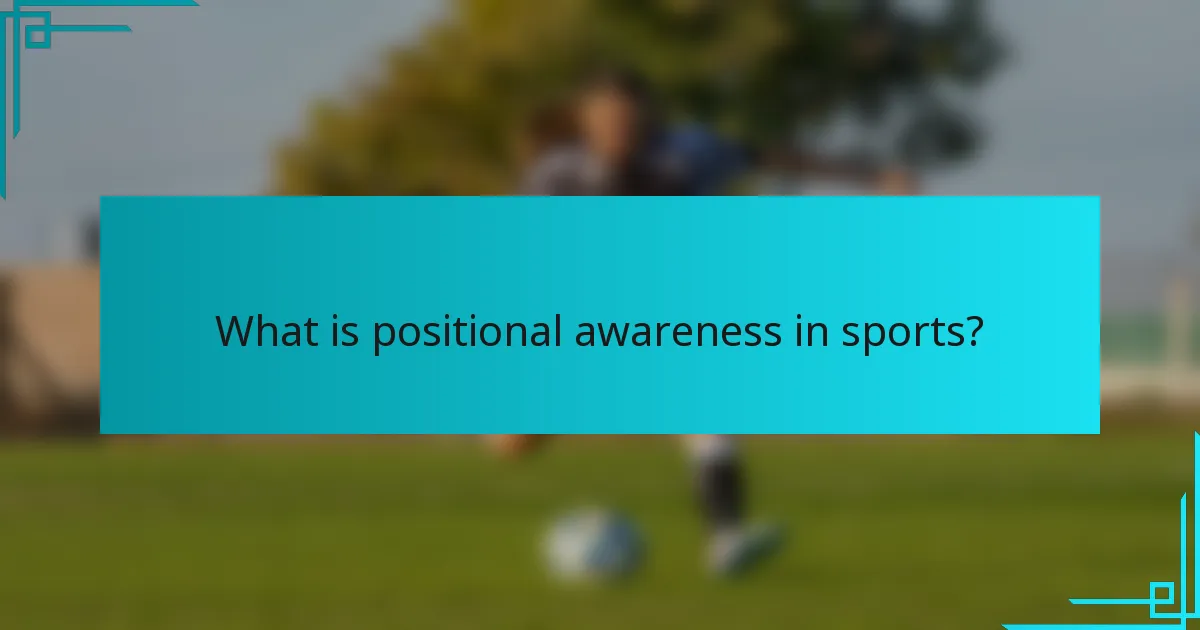 What is positional awareness in sports?